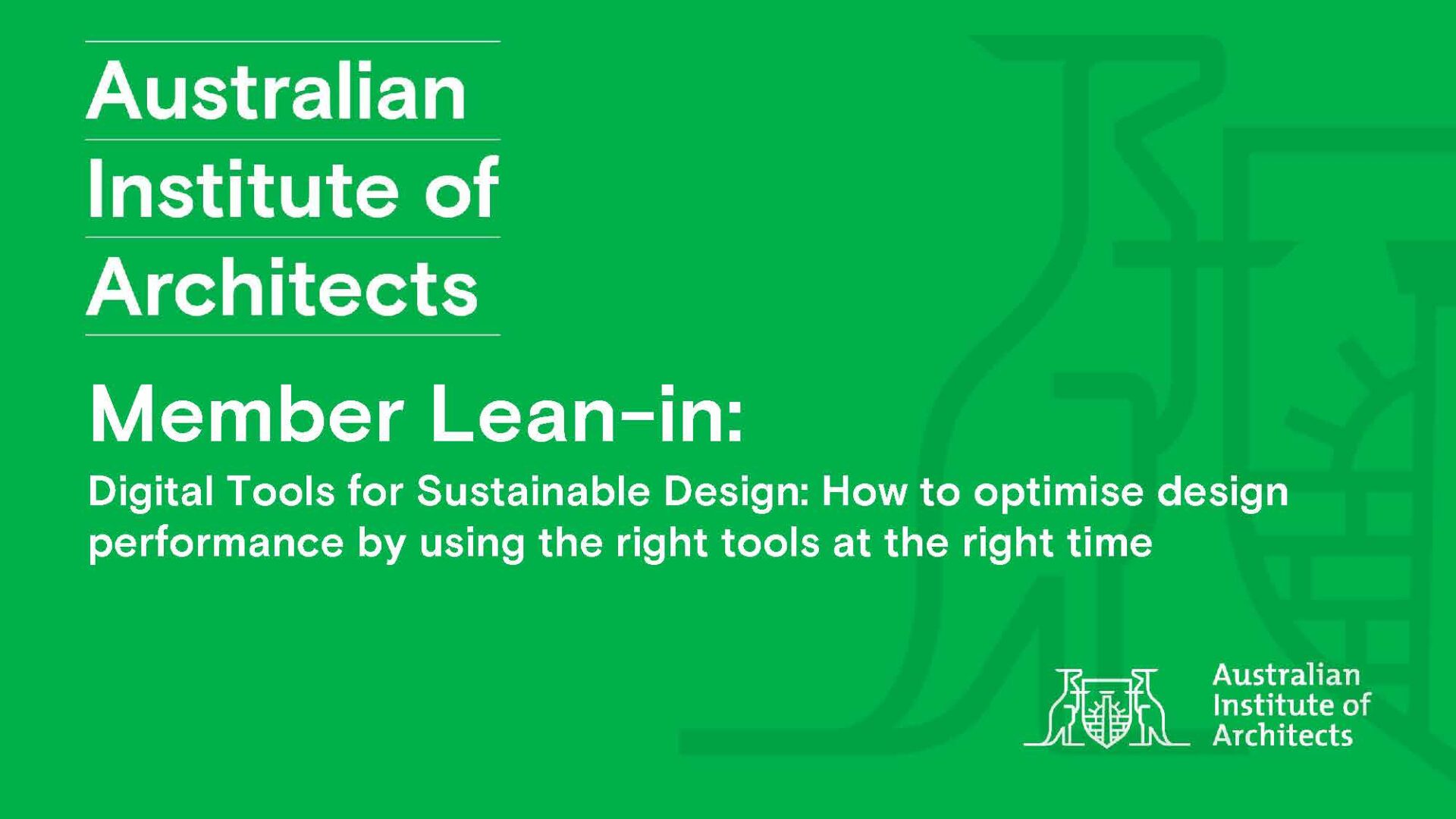 Australian
Institute of
Architects

Member Lean-in:

Digital Tools for Sustainable Design: How to optimise design performance by using the right tools at the right time

Australian
Institute of
Architects